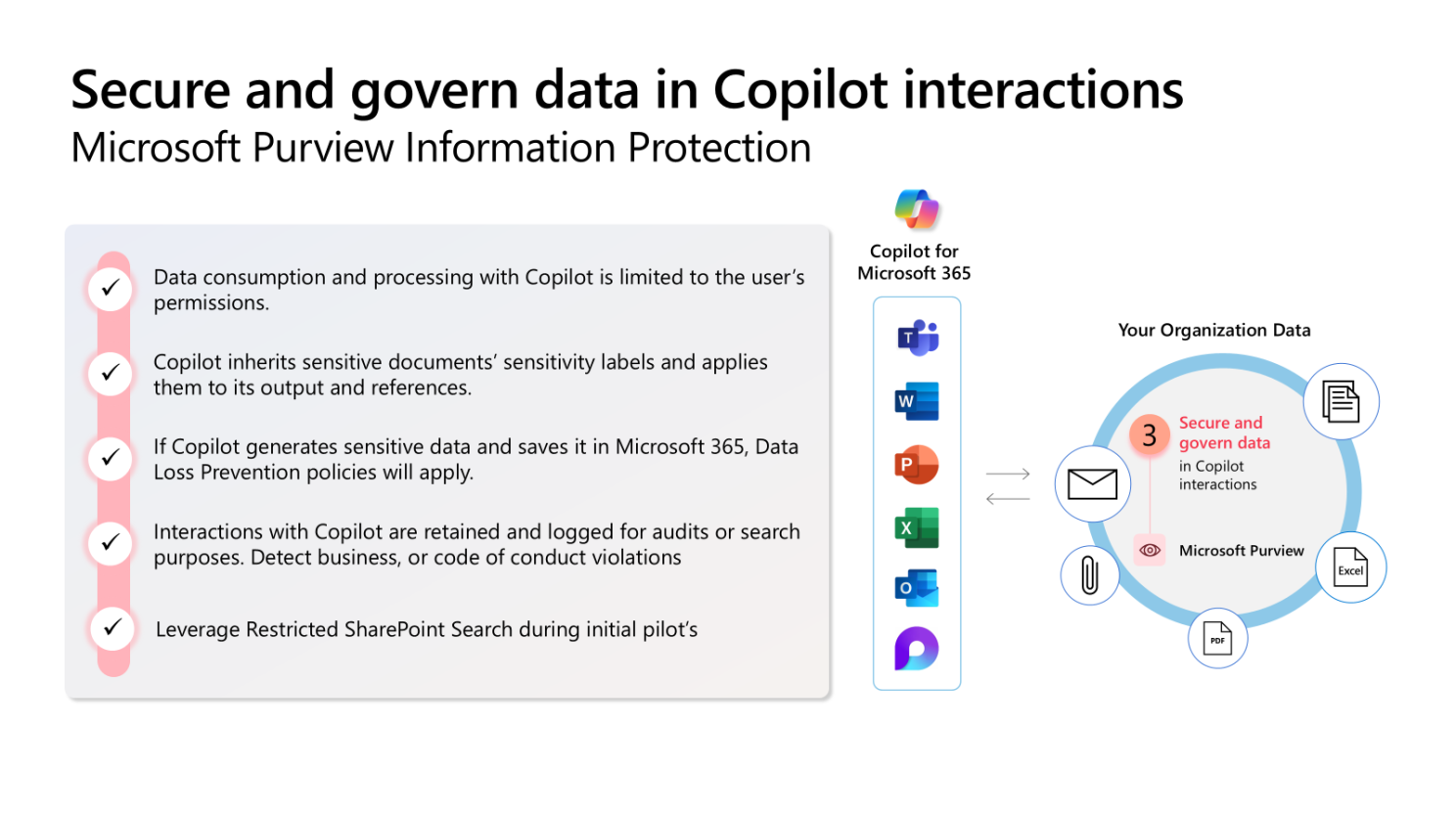 Secure and govern data in Copilot interactions
Microsoft Purview Information Protection

✓ Data consumption and processing with Copilot is limited to the user's permissions.

✓ Copilot inherits sensitive documents' sensitivity labels and applies them to its output and references.

✓ If Copilot generates sensitive data and saves it in Microsoft 365, Data Loss Prevention policies will apply.

✓ Interactions with Copilot are retained and logged for audits or search purposes. Detect business, or code of conduct violations

✓ Leverage Restricted SharePoint Search during initial pilot's

Copilot for Microsoft 365

T
W
P
X
O

Your Organization Data

3 Secure and govern data in Copilot interactions

Microsoft Purview

Excel

PDF